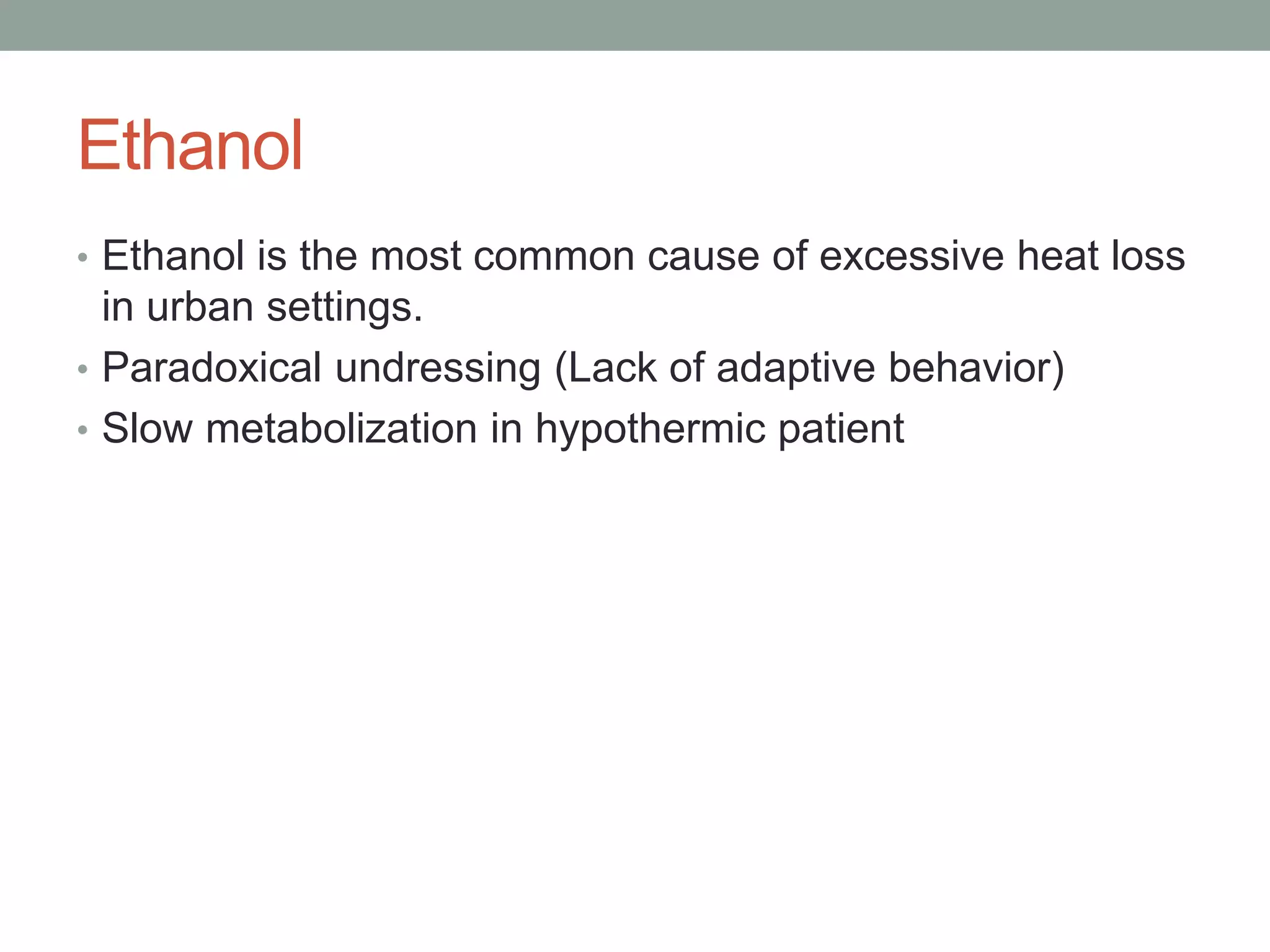 Ethanol

• Ethanol is the most common cause of excessive heat loss in urban settings.
• Paradoxical undressing (Lack of adaptive behavior)
• Slow metabolization in hypothermic patient